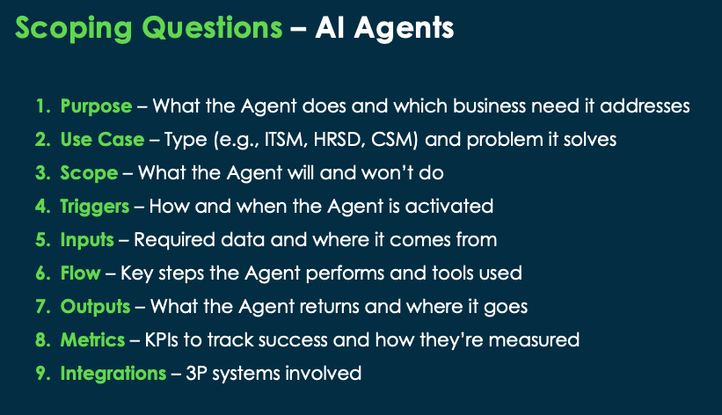 Scoping Questions – AI Agents

1. Purpose – What the Agent does and which business need it addresses
2. Use Case – Type (e.g., ITSM, HRSD, CSM) and problem it solves
3. Scope – What the Agent will and won't do
4. Triggers – How and when the Agent is activated
5. Inputs – Required data and where it comes from
6. Flow – Key steps the Agent performs and tools used
7. Outputs – What the Agent returns and where it goes
8. Metrics – KPIs to track success and how they're measured
9. Integrations – 3P systems involved